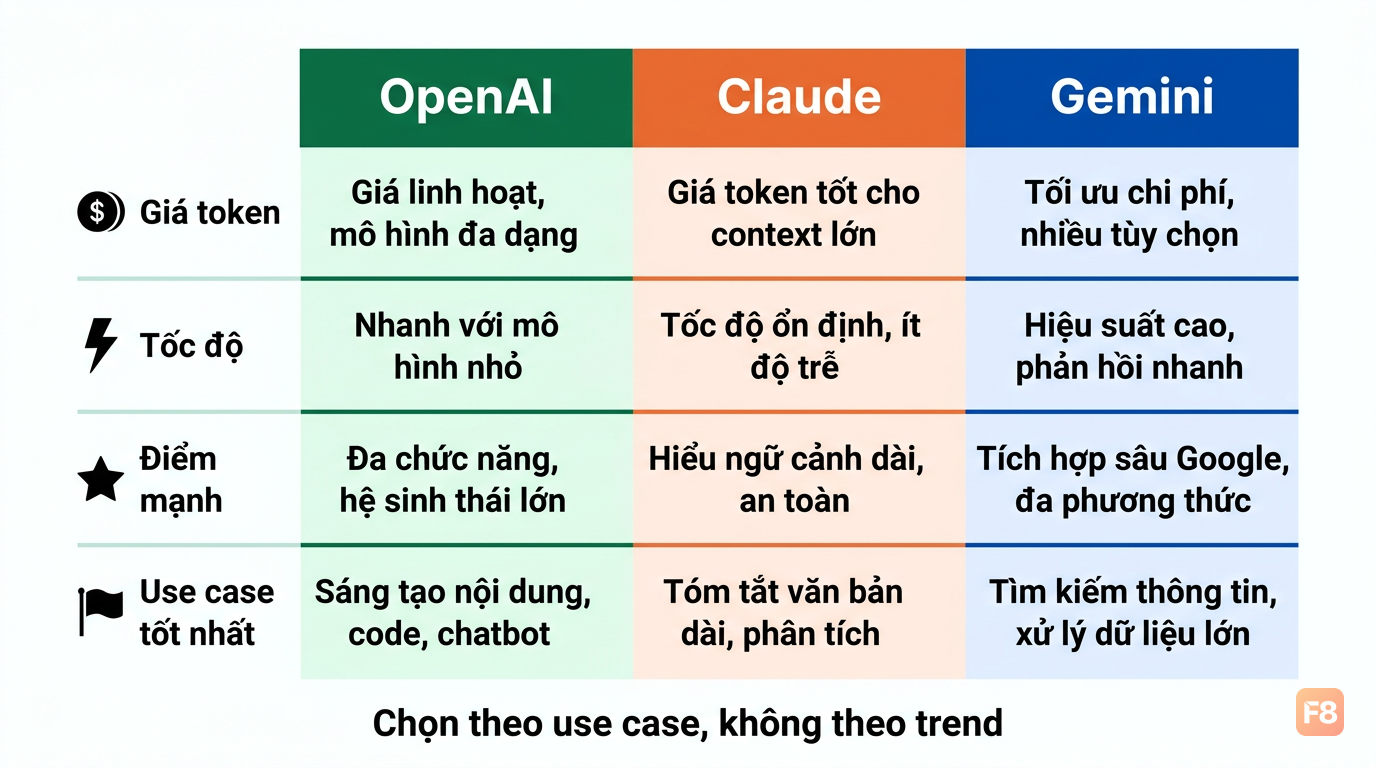 | | OpenAI | Claude | Gemini |
|---|---|---|---|
| Giá token | Giá linh hoạt, mô hình đa dạng | Giá token tốt cho context lớn | Tối ưu chi phí, nhiều tùy chọn |
| Tốc độ | Nhanh với mô hình nhỏ | Tốc độ ổn định, ít độ trễ | Hiệu suất cao, phản hồi nhanh |
| Điểm mạnh | Đa chức năng, hệ sinh thái lớn | Hiểu ngữ cảnh dài, an toàn | Tích hợp sâu Google, đa phương thức |
| Use case tốt nhất | Sáng tạo nội dung, code, chatbot | Tóm tắt văn bản dài, phân tích | Tìm kiếm thông tin, xử lý dữ liệu lớn |

Chọn theo use case, không theo trend

F8